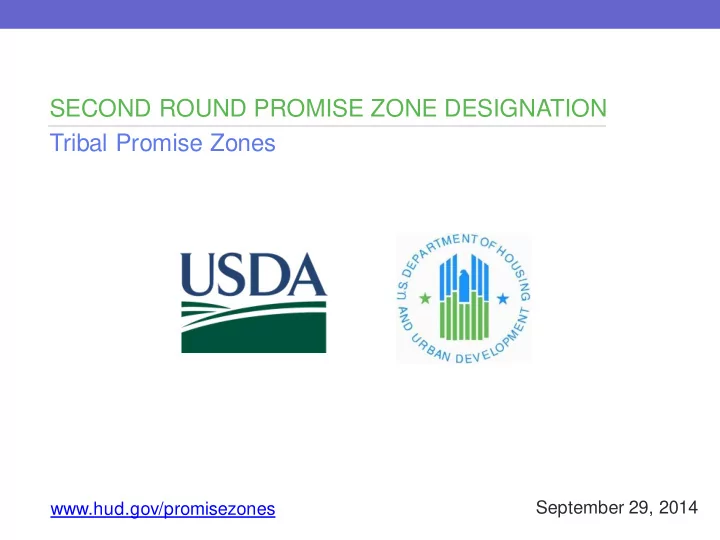 SECOND ROUND PROMISE ZONE DESIGNATION

Tribal Promise Zones

USDA

U.S. DEPARTMENT OF HOUSING AND URBAN DEVELOPMENT

www.hud.gov/promisezones

September 29, 2014